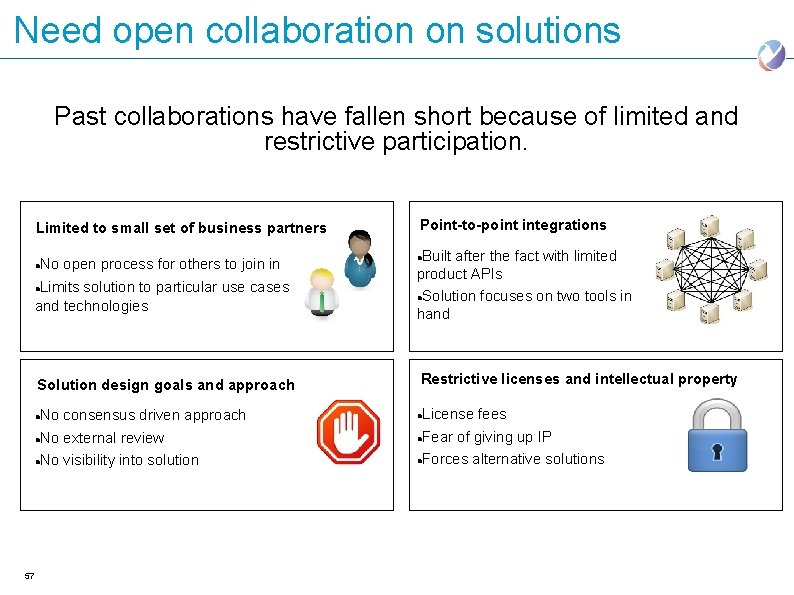 Need open collaboration on solutions

Past collaborations have fallen short because of limited and restrictive participation.

Limited to small set of business partners

▪No open process for others to join in
▪Limits solution to particular use cases and technologies

Point-to-point integrations

▪Built after the fact with limited product APIs
▪Solution focuses on two tools in hand

Solution design goals and approach

▪No consensus driven approach
▪No external review
▪No visibility into solution

Restrictive licenses and intellectual property

▪License fees
▪Fear of giving up IP
▪Forces alternative solutions

57